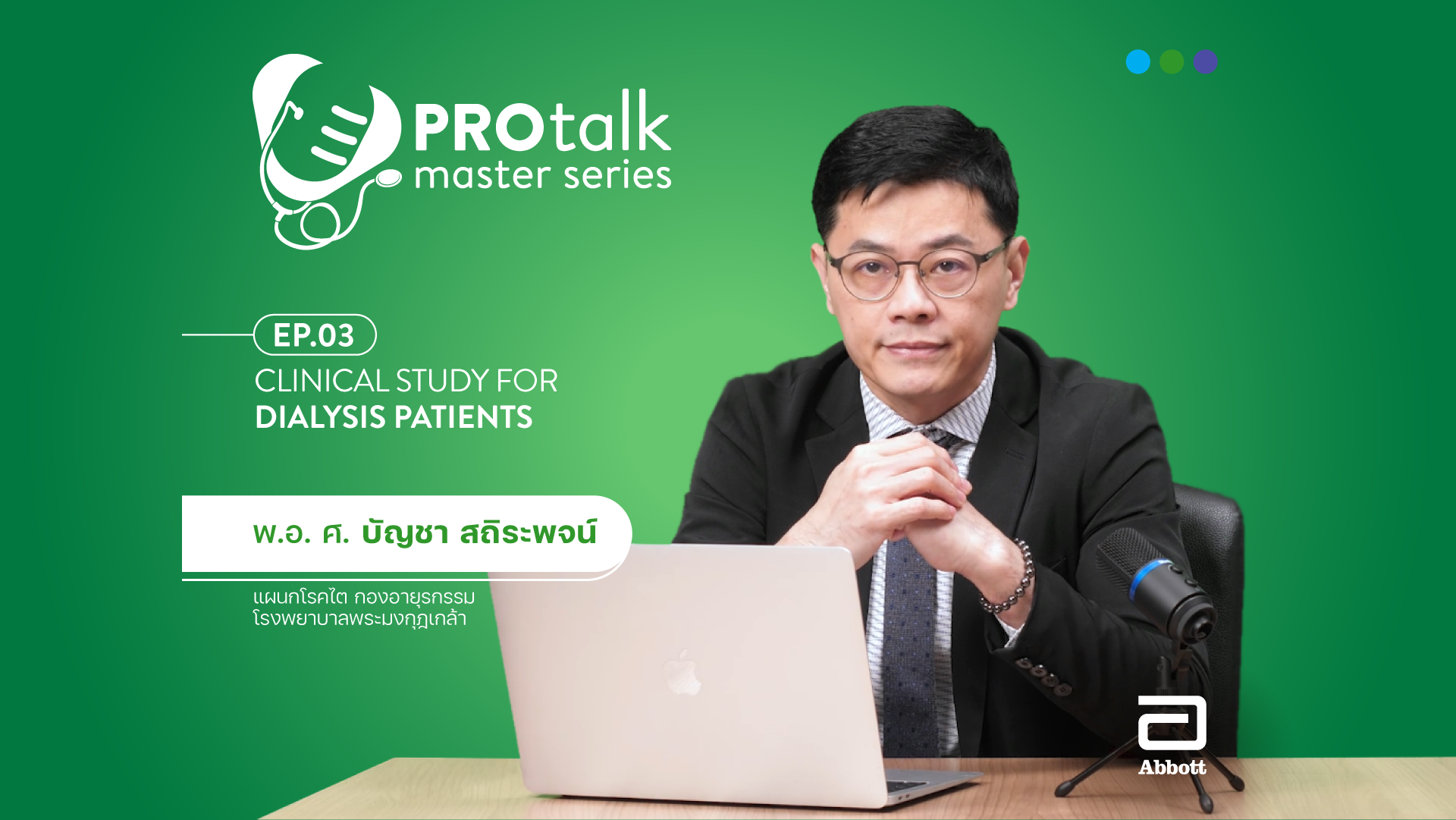 PROtalk
master series

EP.03
CLINICAL STUDY FOR
DIALYSIS PATIENTS

พ.อ. ศ. บัญชา สถิระพจน์

แผนกโรคไต กองอายุรกรรม
โรงพยาบาลพระมงกุฎเกล้า

Abbott